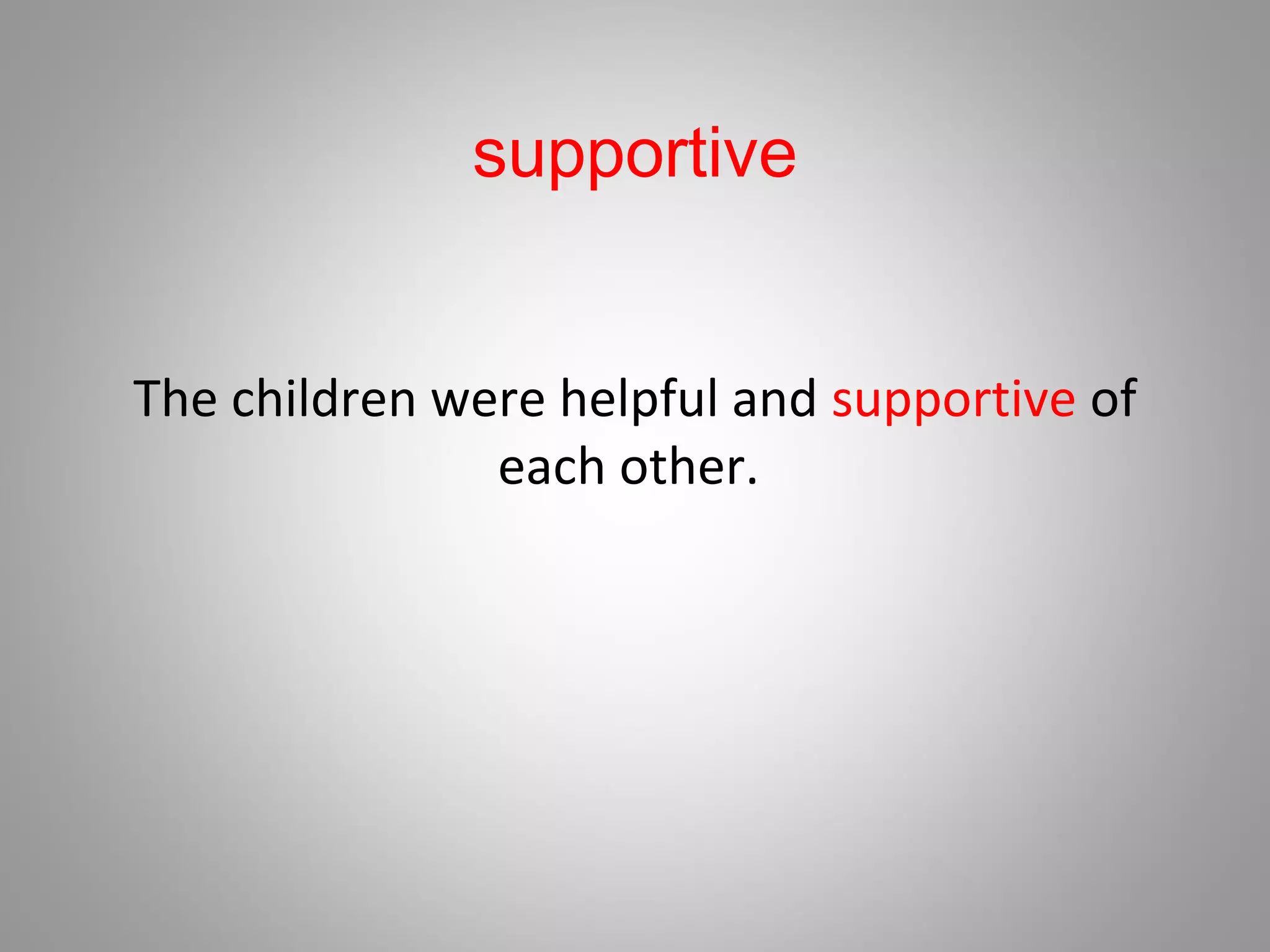 supportive

The children were helpful and supportive of each other.